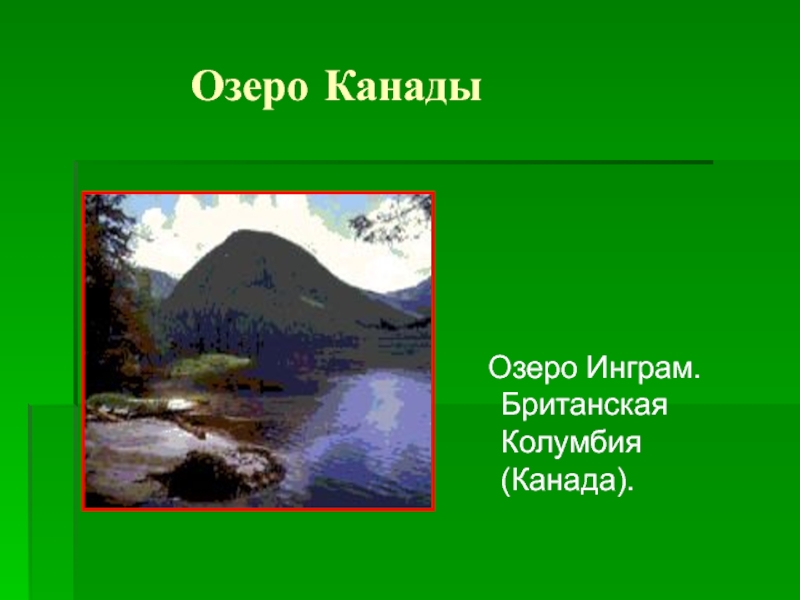 Озеро Канады

Озеро Инграм. Британская Колумбия (Канада).